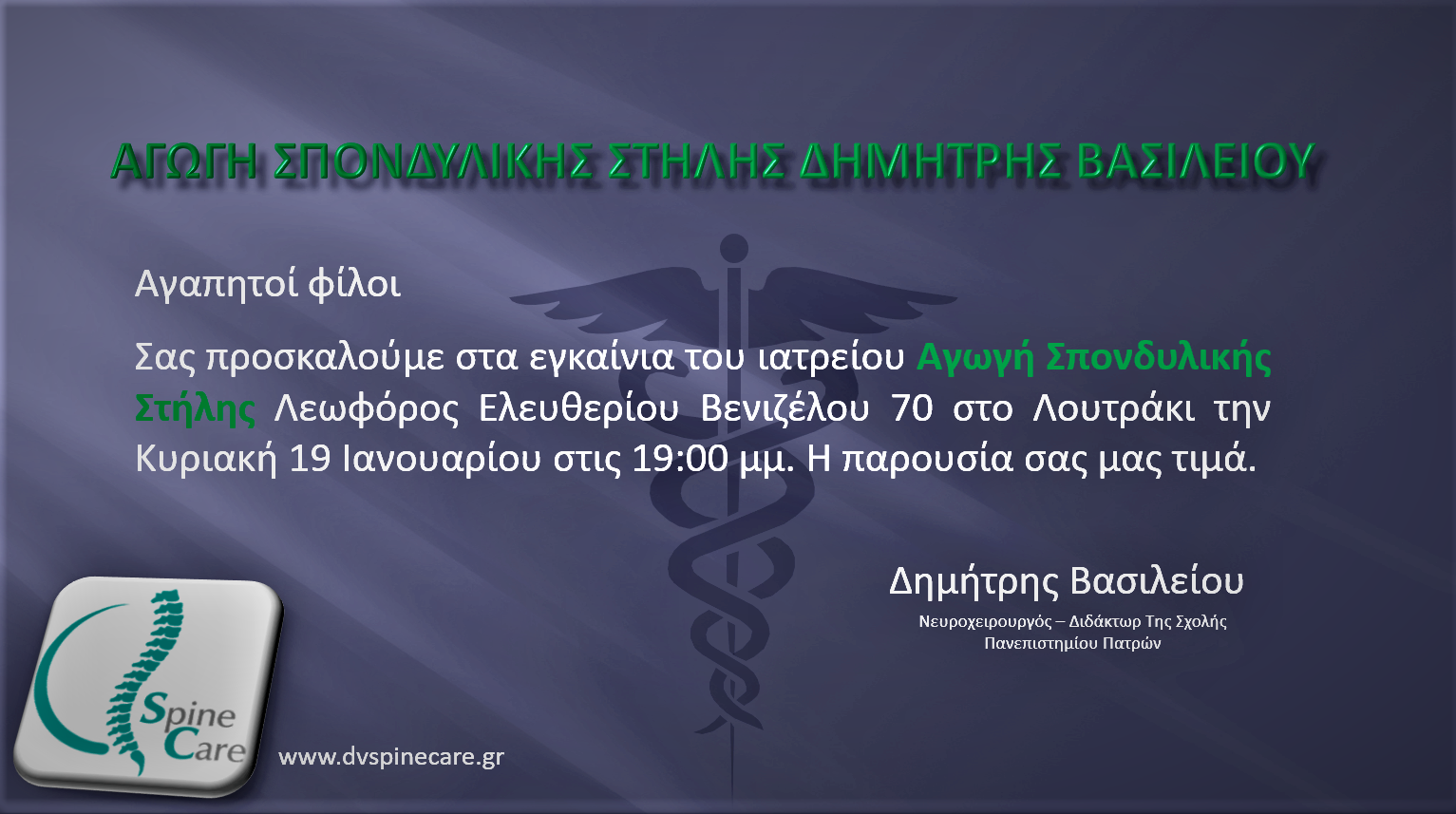 ΑΓΩΓΗ ΣΠΟΝΔΥΛΙΚΗΣ ΣΤΗΛΗΣ ΔΗΜΗΤΡΗΣ ΒΑΣΙΛΕΙΟΥ

Αγαπητοί φίλοι

Σας προσκαλούμε στα εγκαίνια του ιατρείου Αγωγή Σπονδυλικής Στήλης Λεωφόρος Ελευθερίου Βενιζέλου 70 στο Λουτράκι την Κυριακή 19 Ιανουαρίου στις 19:00 μμ. Η παρουσία σας μας τιμά.

Δημήτρης Βασιλείου

Νευροχειρουργός – Διδάκτωρ Της Σχολής Πανεπιστημίου Πατρών

Spine Care

www.dvspinecare.gr